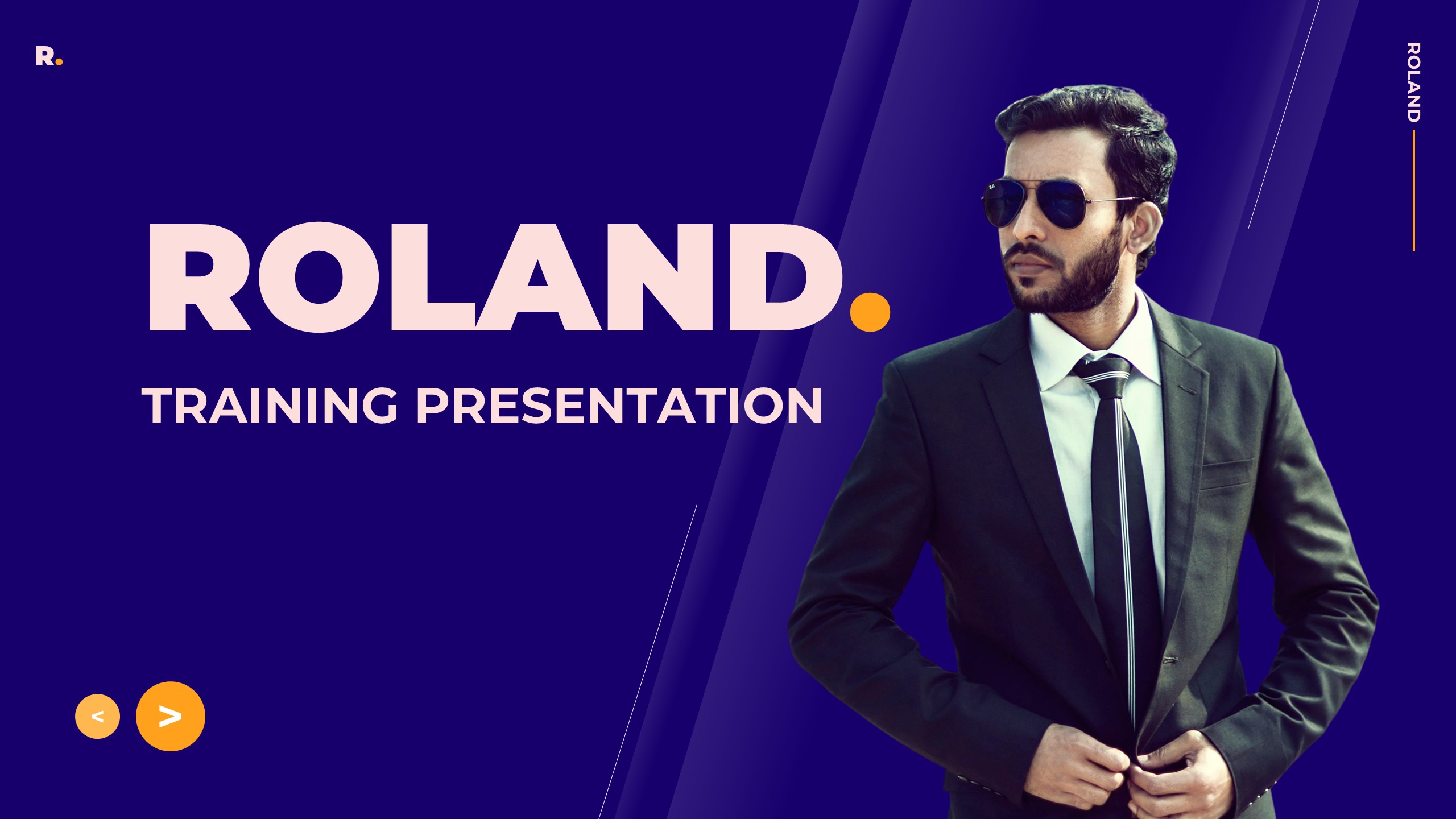 R.

ROLAND

ROLAND.

TRAINING PRESENTATION

<

>